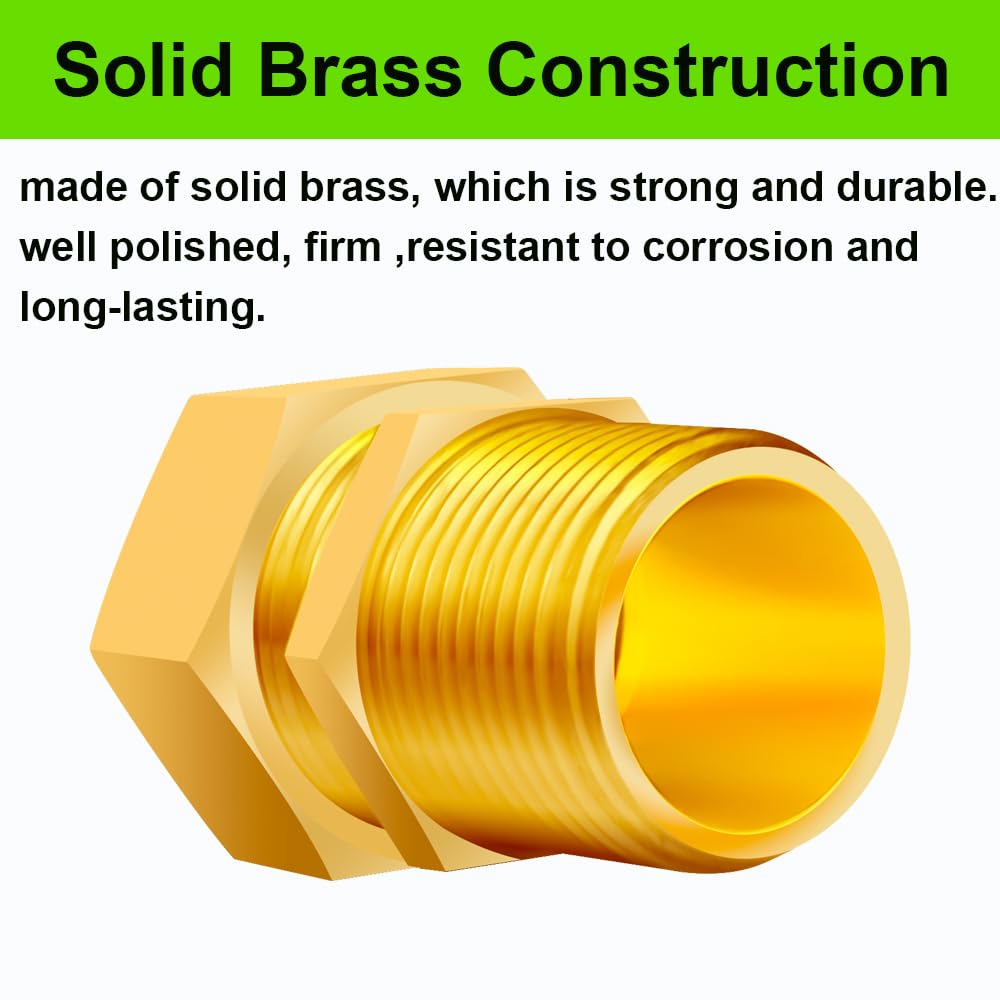 Solid Brass Construction

made of solid brass, which is strong and durable. well polished, firm ,resistant to corrosion and long-lasting.